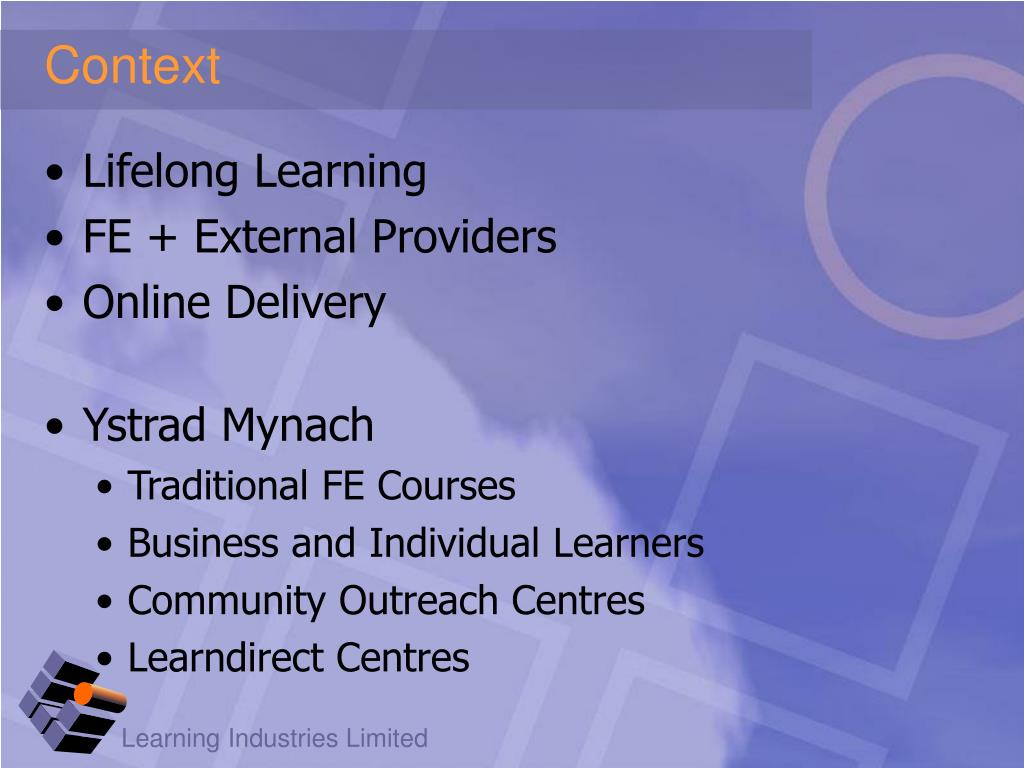 Context

• Lifelong Learning
• FE + External Providers
• Online Delivery

• Ystrad Mynach
  • Traditional FE Courses
  • Business and Individual Learners
  • Community Outreach Centres
  • Learndirect Centres

Learning Industries Limited